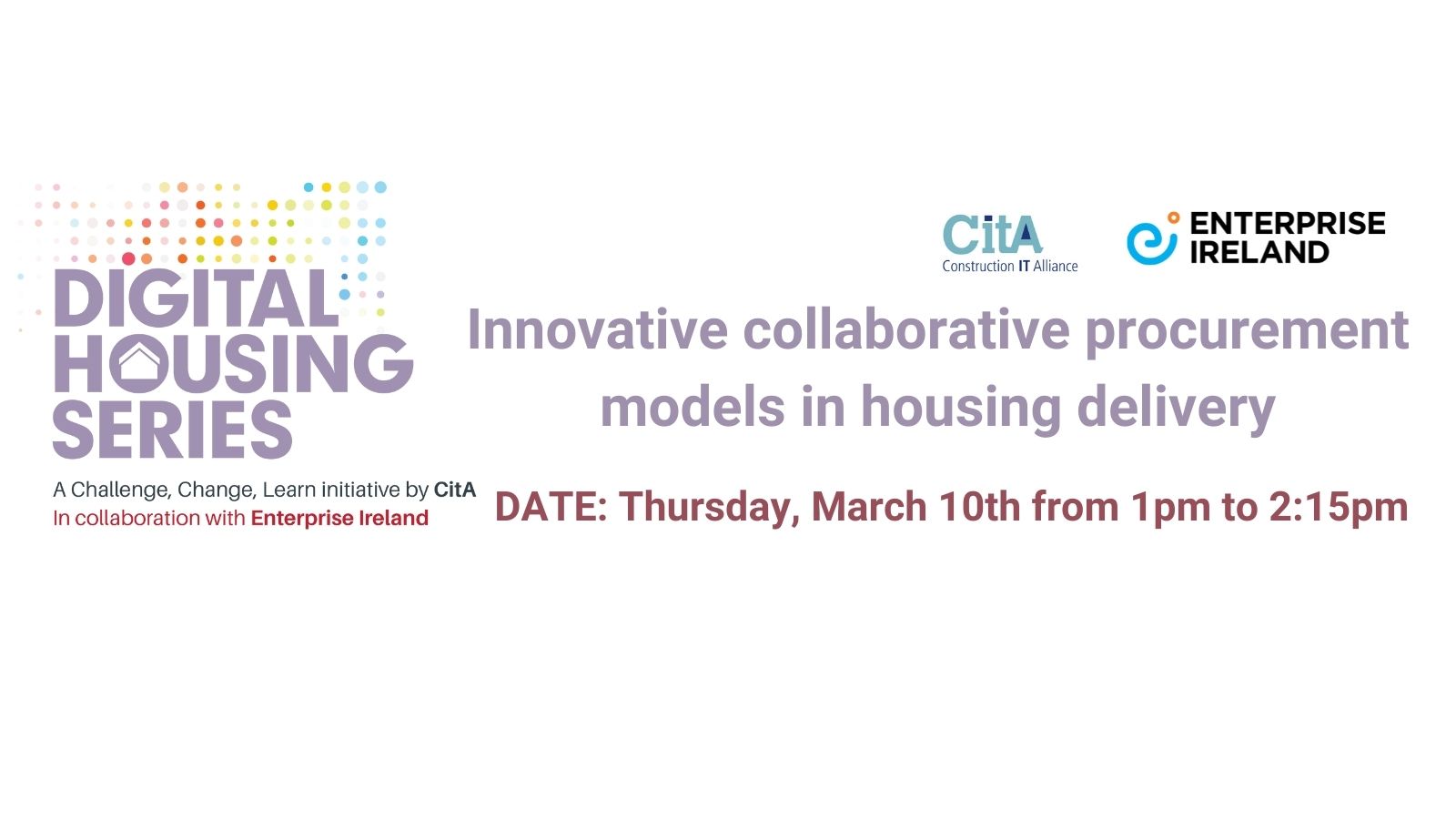 DIGITAL HOUSING SERIES

A Challenge, Change, Learn initiative by CitA
In collaboration with Enterprise Ireland

CitA
Construction IT Alliance

ENTERPRISE IRELAND

Innovative collaborative procurement models in housing delivery

DATE: Thursday, March 10th from 1pm to 2:15pm